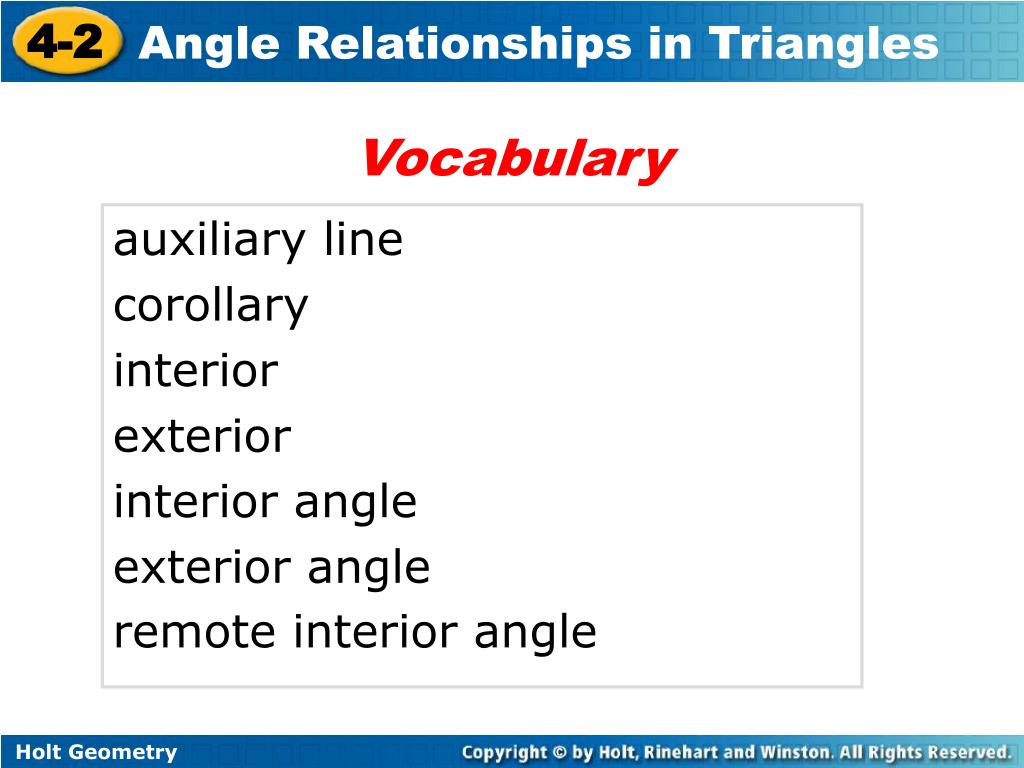 4-2 Angle Relationships in Triangles

Vocabulary

auxiliary line
corollary
interior
exterior
interior angle
exterior angle
remote interior angle

Holt Geometry

Copyright © by Holt, Rinehart and Winston. All Rights Reserved.